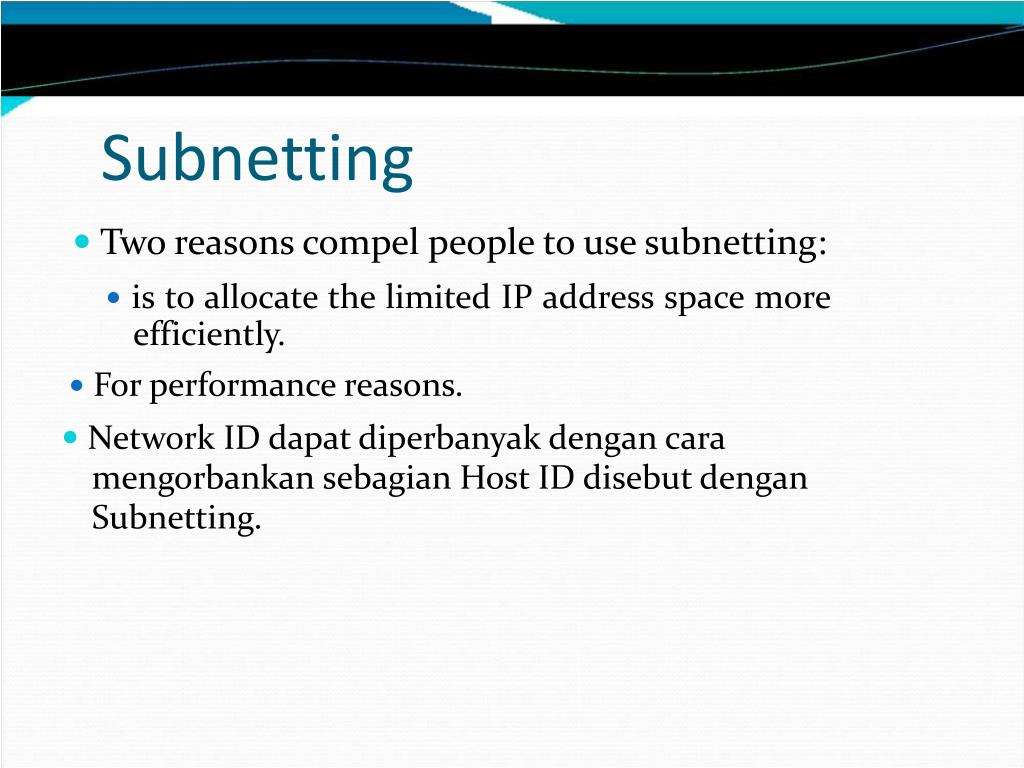 Subnetting

Two reasons compel people to use subnetting:

is to allocate the limited IP address space more efficiently.

For performance reasons.

Network ID dapat diperbanyak dengan cara mengorbankan sebagian Host ID disebut dengan Subnetting.